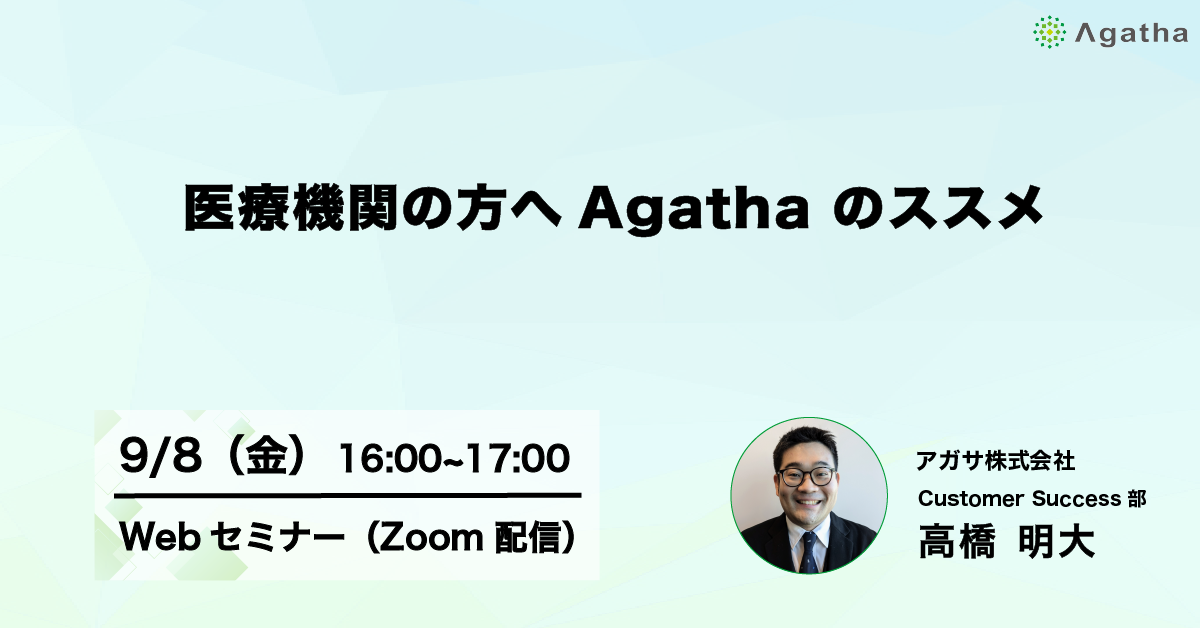 Agatha

医療機関の方へ Agatha のススメ

9/8（金） 16:00~17:00

Web セミナー（Zoom 配信）

アガサ株式会社
Customer Success 部
高橋 明大